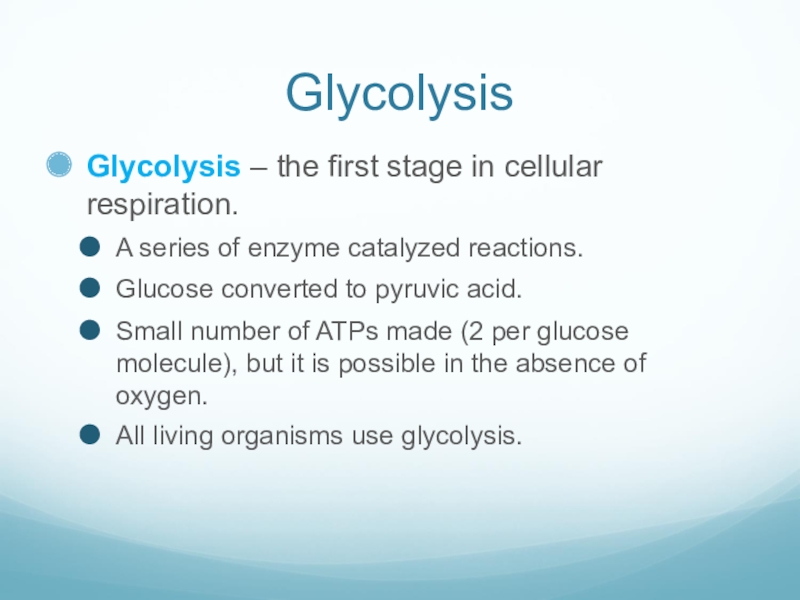 Glycolysis

Glycolysis – the first stage in cellular respiration.

A series of enzyme catalyzed reactions.

Glucose converted to pyruvic acid.

Small number of ATPs made (2 per glucose molecule), but it is possible in the absence of oxygen.

All living organisms use glycolysis.